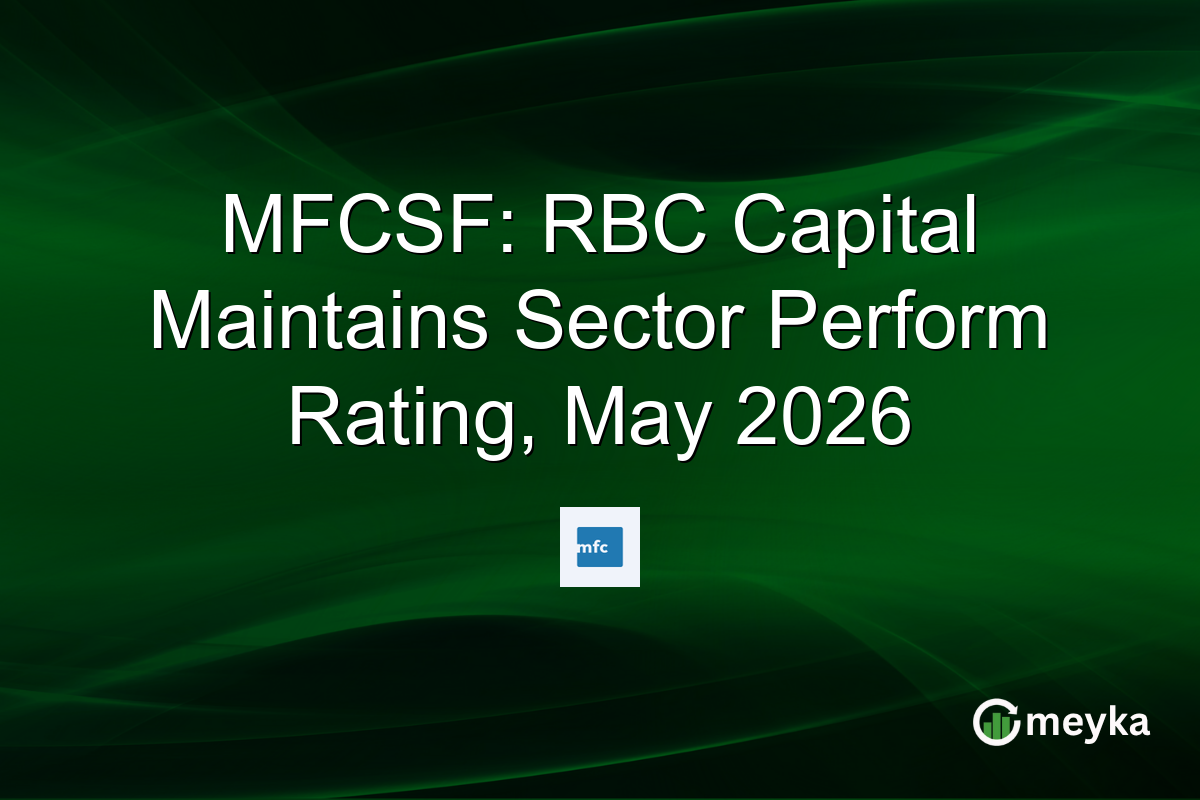 MFCSF: RBC Capital Maintains Sector Perform Rating, May 2026

mfc

meyka